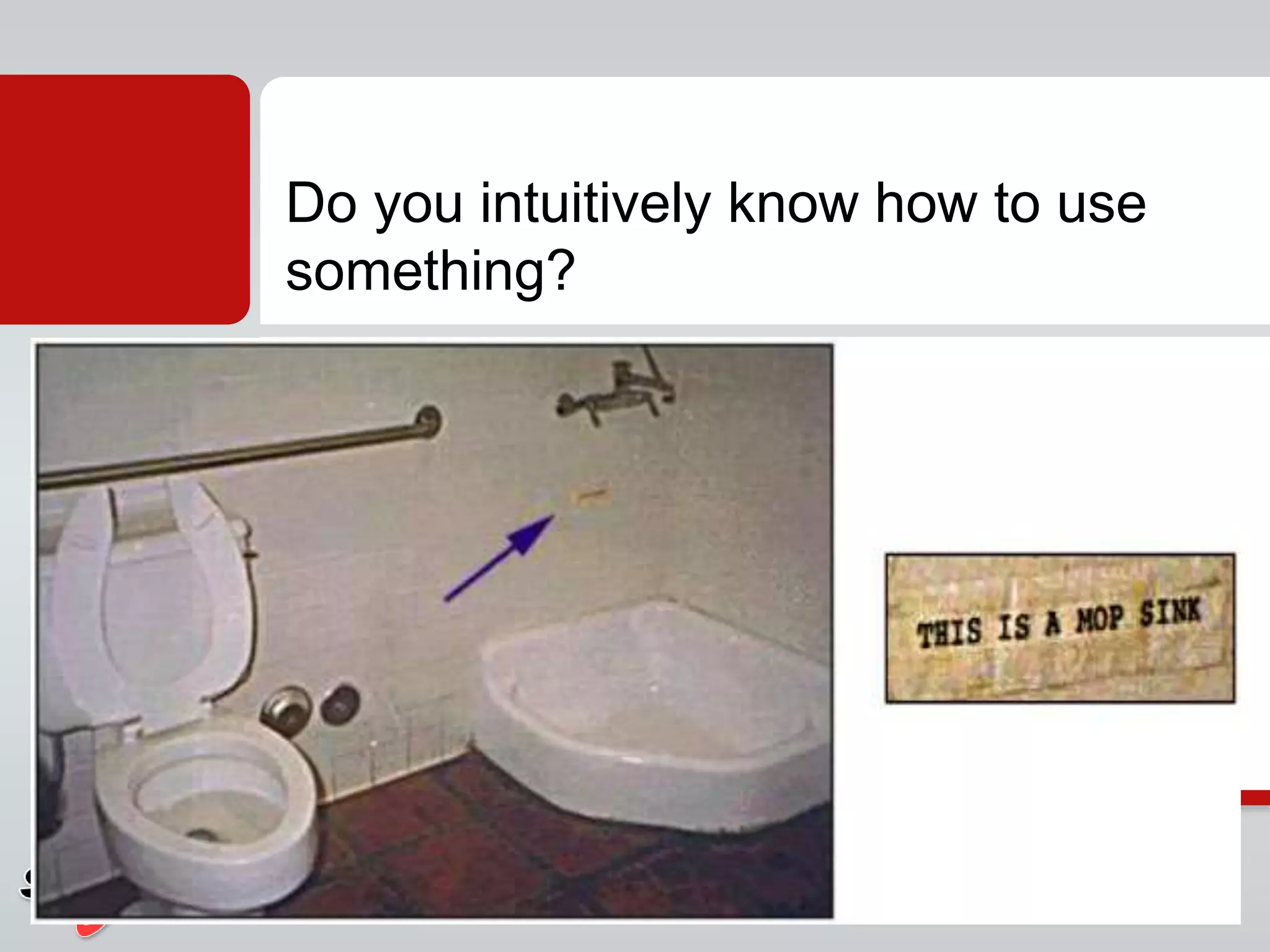 Do you intuitively know how to use something?

THIS IS A MOP SINK